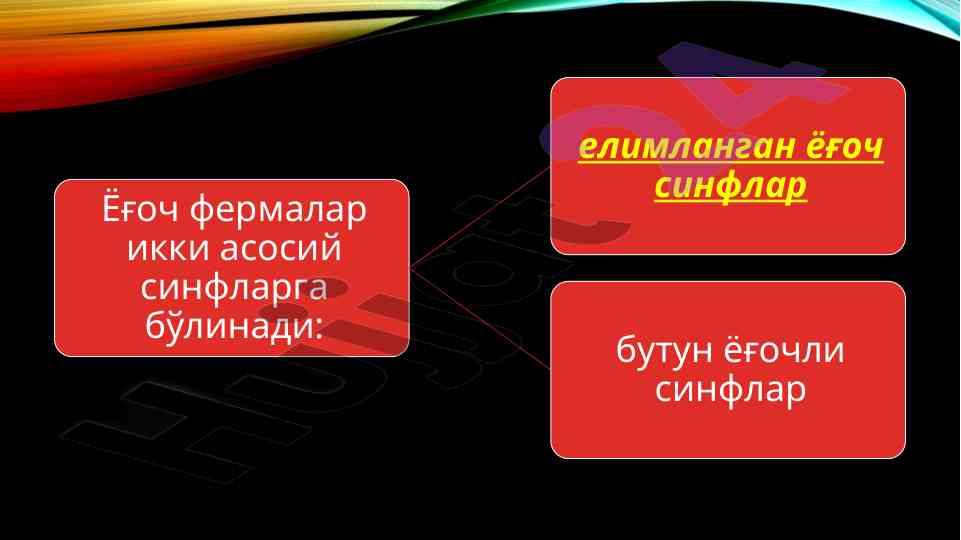 Ёғоч фермалар икки асосий синфларга бўлинади:

елимланган ёғоч синфлар

бутун ёғочли синфлар

Hujjat 24